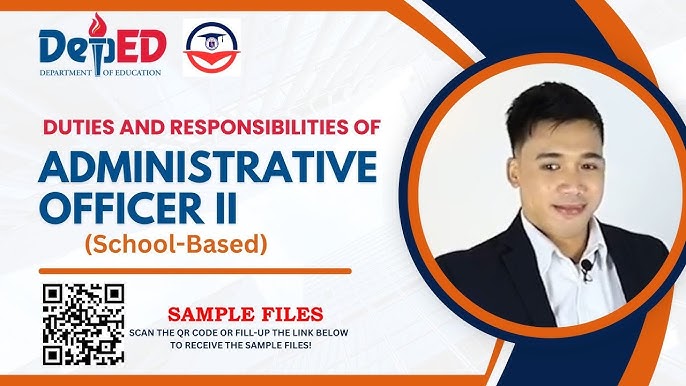 DepED
DEPARTMENT OF EDUCATION

DUTIES AND RESPONSIBILITIES OF
ADMINISTRATIVE OFFICER II
(School-Based)

SAMPLE FILES
SCAN THE QR CODE OR FILL-UP THE LINK BELOW TO RECEIVE THE SAMPLE FILES!